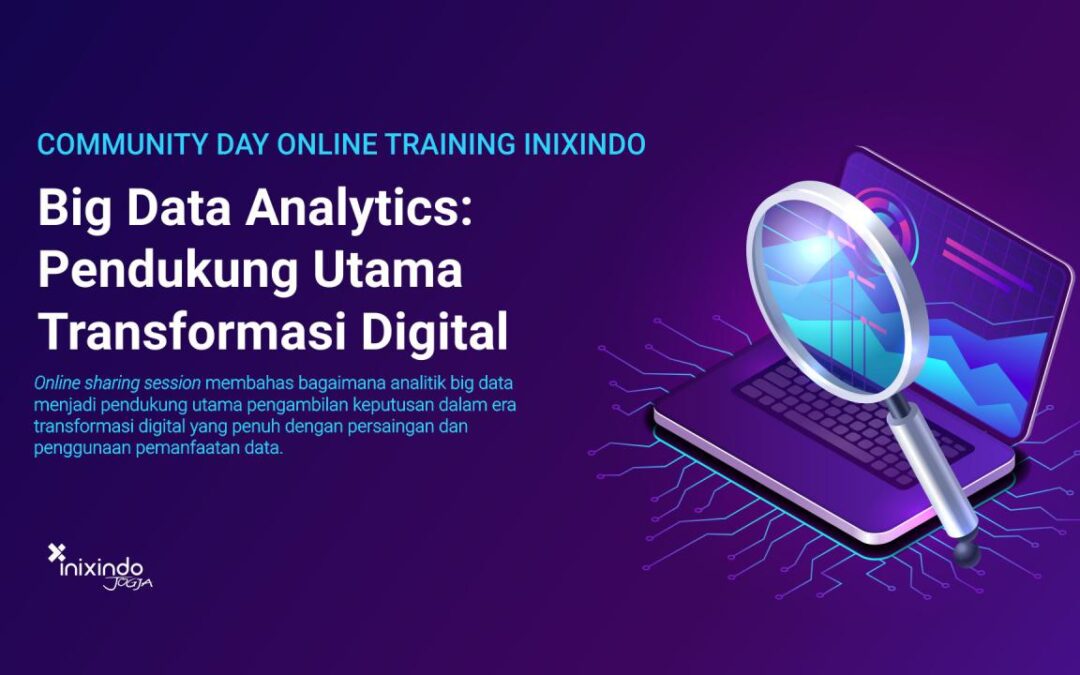 COMMUNITY DAY ONLINE TRAINING INIXINDO

Big Data Analytics: Pendukung Utama Transformasi Digital

Online sharing session membahas bagaimana analitik big data menjadi pendukung utama pengambilan keputusan dalam era transformasi digital yang penuh dengan persaingan dan penggunaan pemanfaatan data.

inixindo
JOGJA